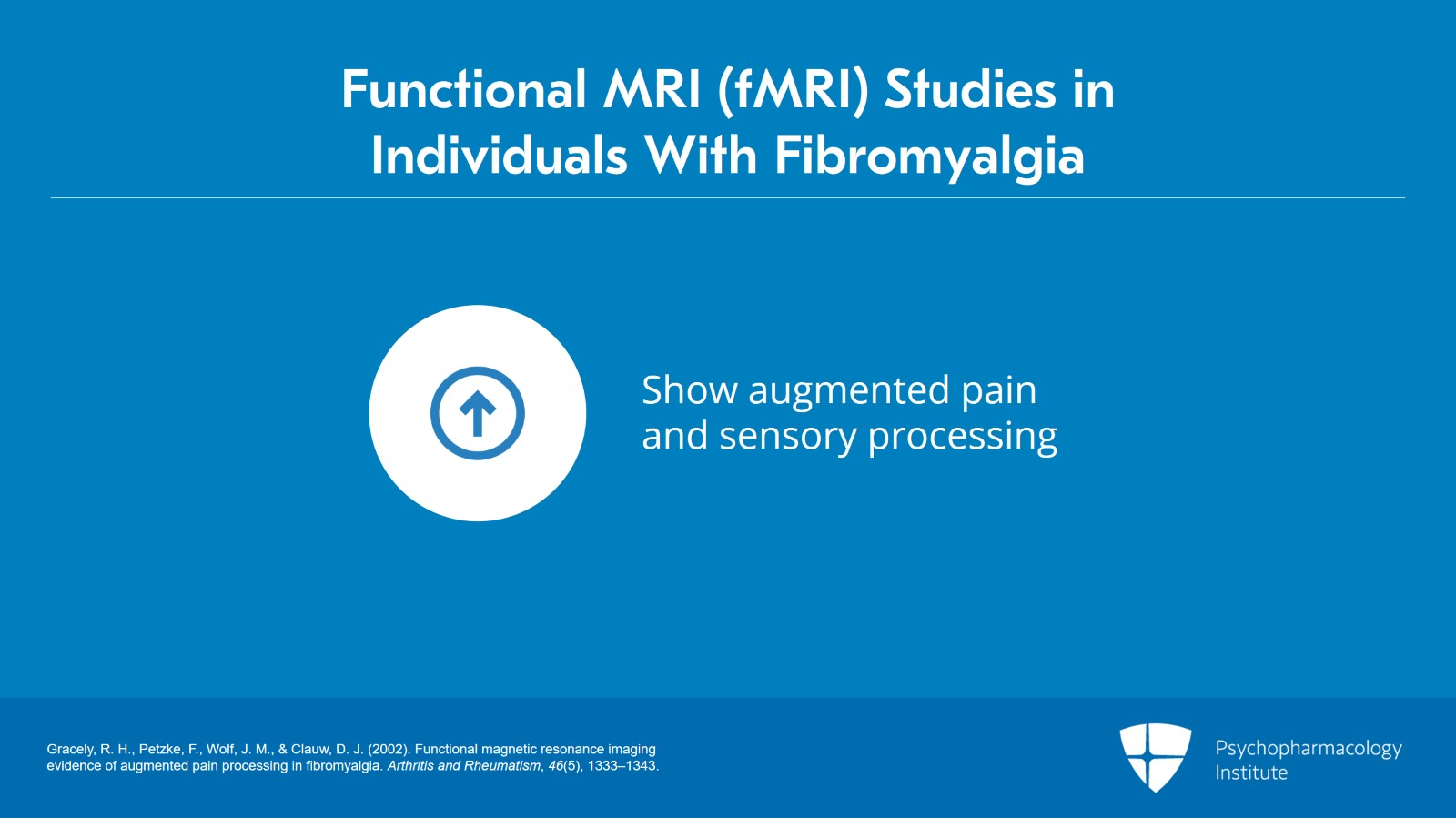 Functional MRI (fMRI) Studies in Individuals With Fibromyalgia

Show augmented pain and sensory processing

Gracely, R. H., Petzke, F., Wolf, J. M., & Clauw, D. J. (2002). Functional magnetic resonance imaging evidence of augmented pain processing in fibromyalgia. Arthritis and Rheumatism, 46(5), 1333–1343.

Psychopharmacology Institute